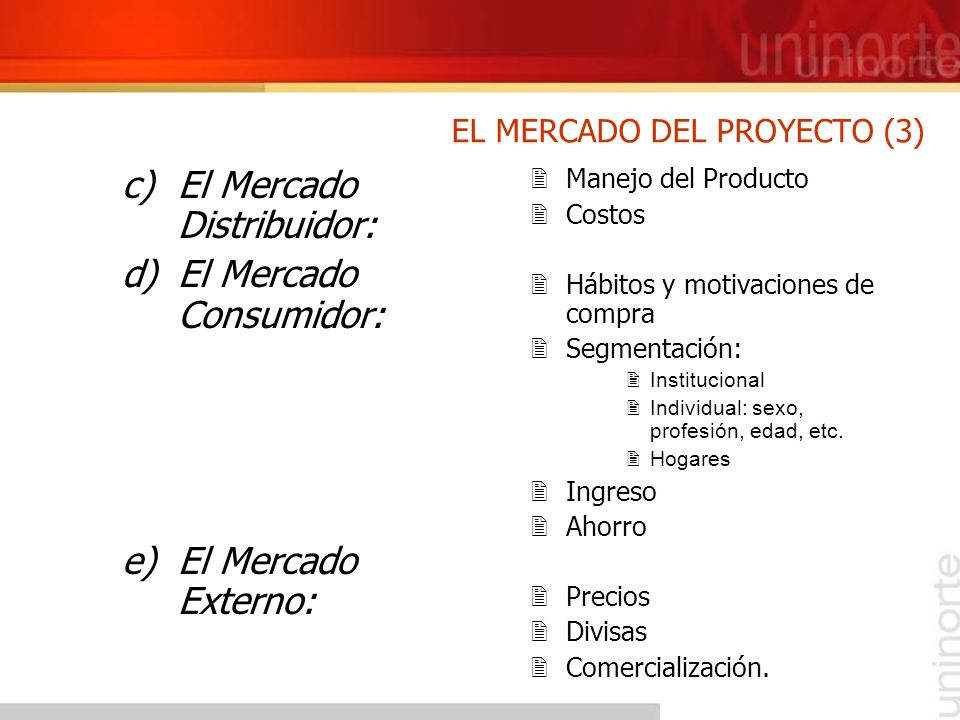 uninorte

EL MERCADO DEL PROYECTO (3)

c) El Mercado Distribuidor:

d) El Mercado Consumidor:

e) El Mercado Externo:

Manejo del Producto
Costos

Hábitos y motivaciones de compra
Segmentación:
Institucional
Individual: sexo, profesión, edad, etc.
Hogares
Ingreso
Ahorro

Precios
Divisas
Comercialización.

uninorte